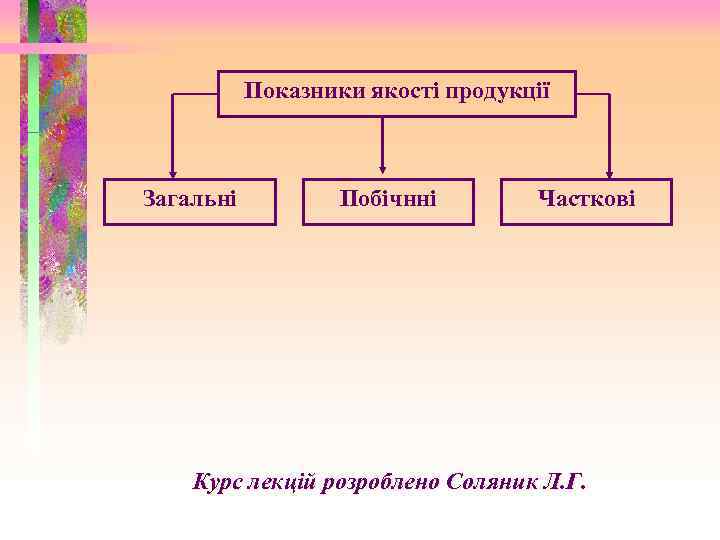 Показники якості продукції

Загальні

Побічнні

Часткові

Курс лекцій розроблено Соляник Л.Г.